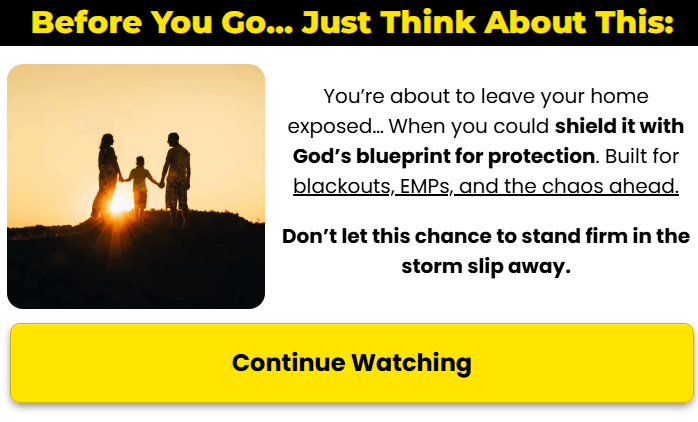 Before You Go... Just Think About This:

You're about to leave your home exposed... When you could shield it with God's blueprint for protection. Built for blackouts, EMPs, and the chaos ahead.

Don't let this chance to stand firm in the storm slip away.

Continue Watching